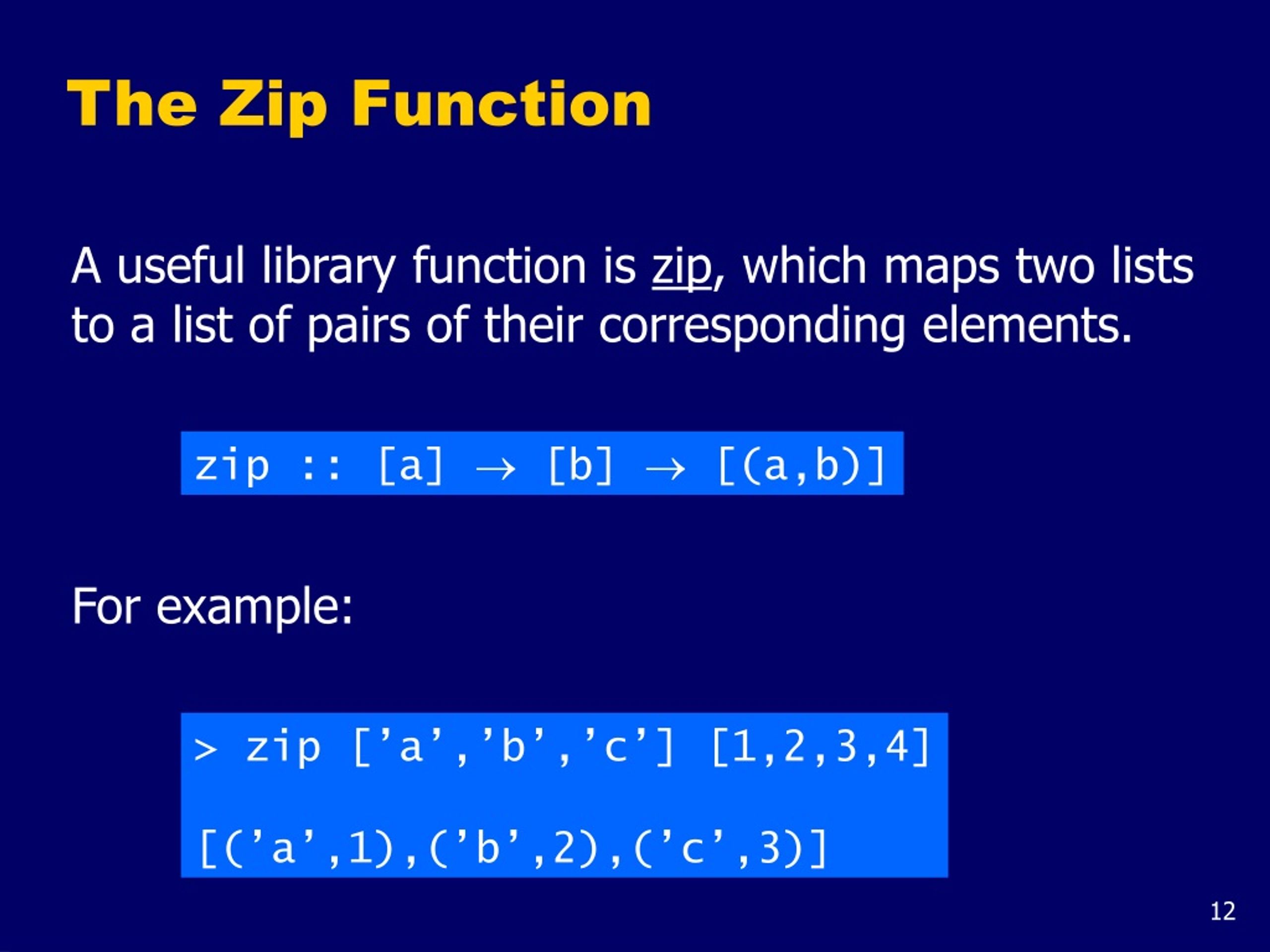 The Zip Function

A useful library function is zip, which maps two lists to a list of pairs of their corresponding elements.

zip :: [a] → [b] → [(a,b)]

For example:

> zip [’a’,’b’,’c’] [1,2,3,4]

[(’a’,1),(’b’,2),(’c’,3)]

12